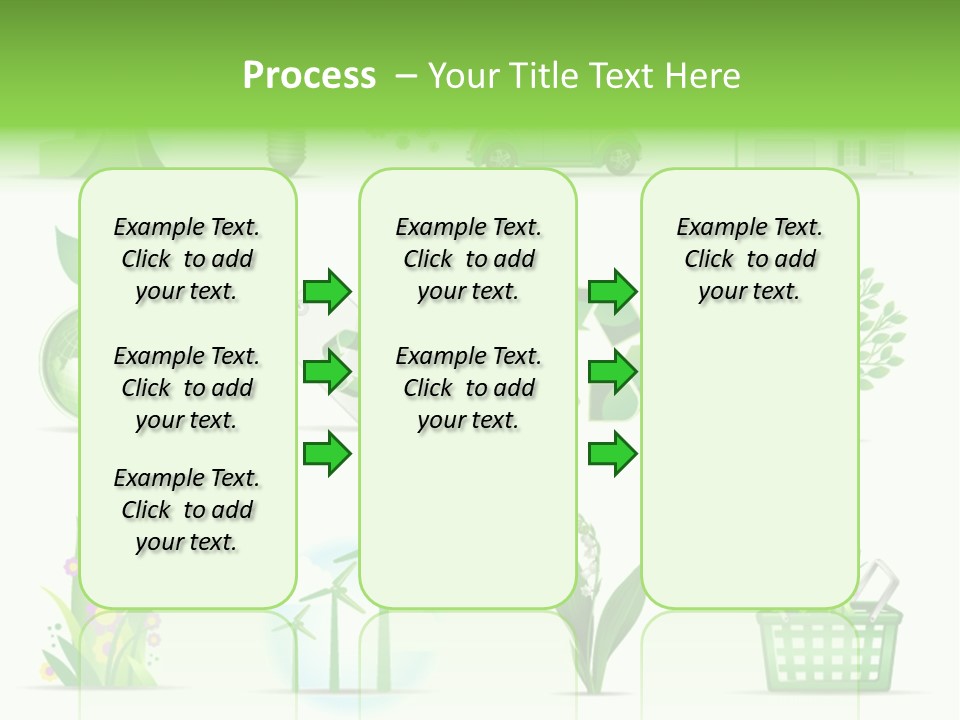 Process – Your Title Text Here

Example Text. Click to add your text.

Example Text. Click to add your text.

Example Text. Click to add your text.

Example Text. Click to add your text.

Example Text. Click to add your text.

Example Text. Click to add your text.